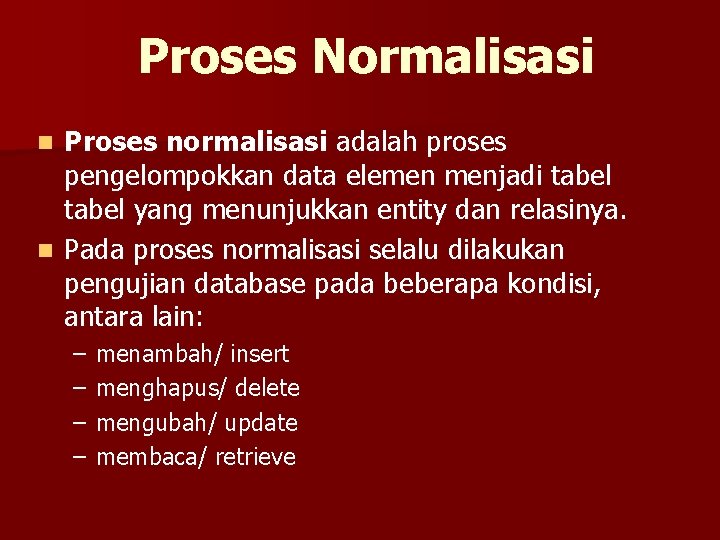 Proses Normalisasi

Proses normalisasi adalah proses pengelompokkan data elemen menjadi tabel tabel yang menunjukkan entity dan relasinya.

Pada proses normalisasi selalu dilakukan pengujian database pada beberapa kondisi, antara lain:

– menambah/ insert
– menghapus/ delete
– mengubah/ update
– membaca/ retrieve